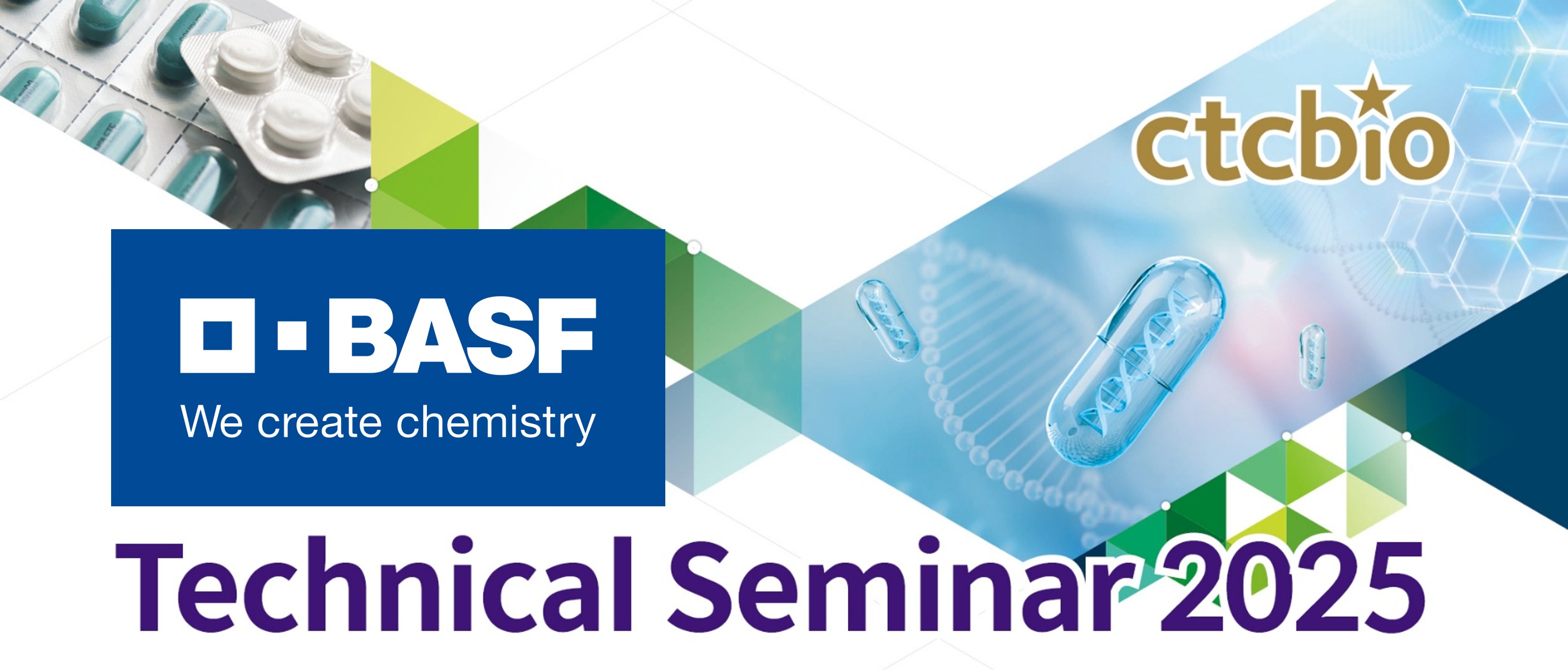 ctcbio

BASF
We create chemistry

Technical Seminar 2025